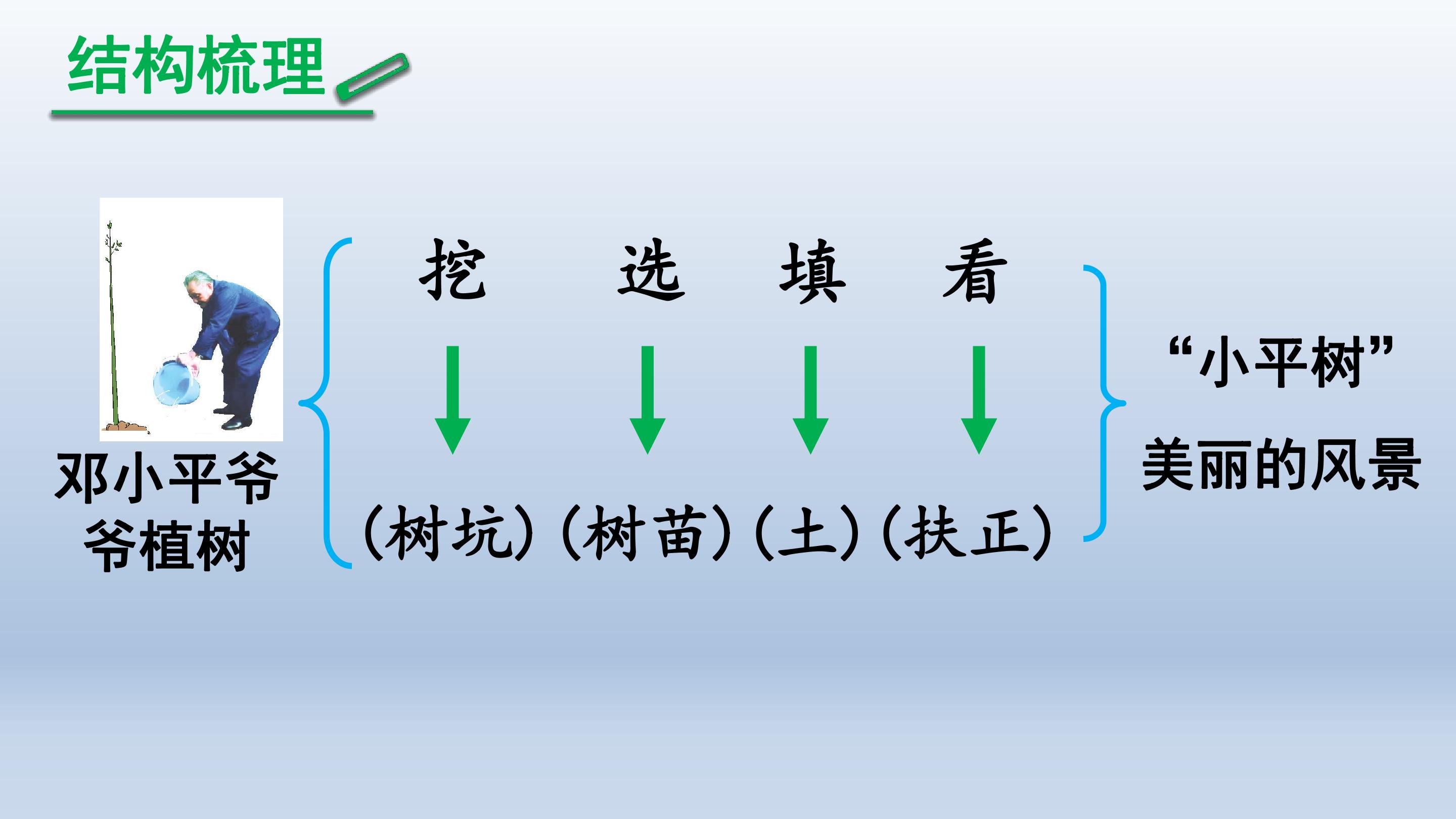 结构梳理

邓小平爷爷植树

挖 选 填 看

(树坑) (树苗) (土) (扶正)

“小平树”
美丽的风景